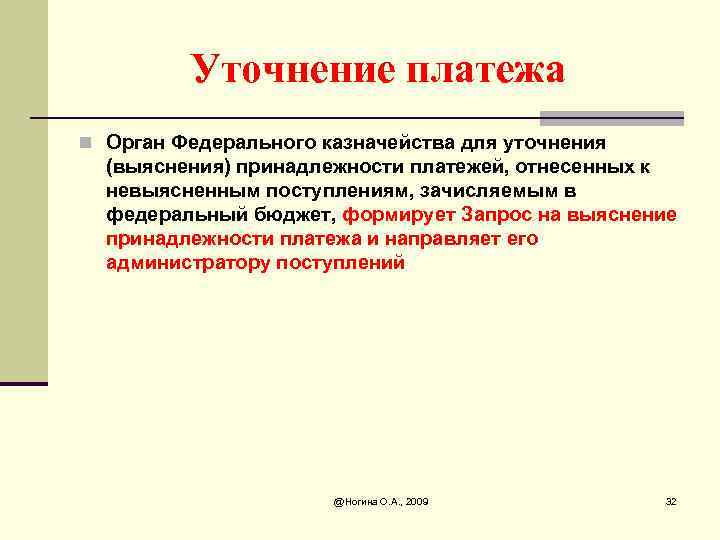 Уточнение платежа

Орган Федерального казначейства для уточнения (выяснения) принадлежности платежей, отнесенных к невыясненным поступлениям, зачисляемым в федеральный бюджет, формирует Запрос на выяснение принадлежности платежа и направляет его администратору поступлений

@Ногина О.А., 2009

32